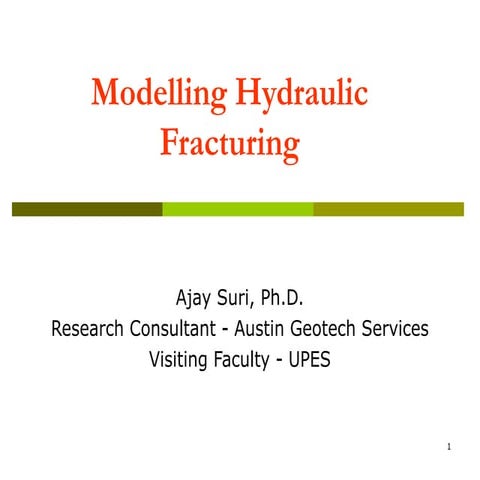 Modelling Hydraulic Fracturing

Ajay Suri, Ph.D.
Research Consultant - Austin Geotech Services
Visiting Faculty - UPES

1